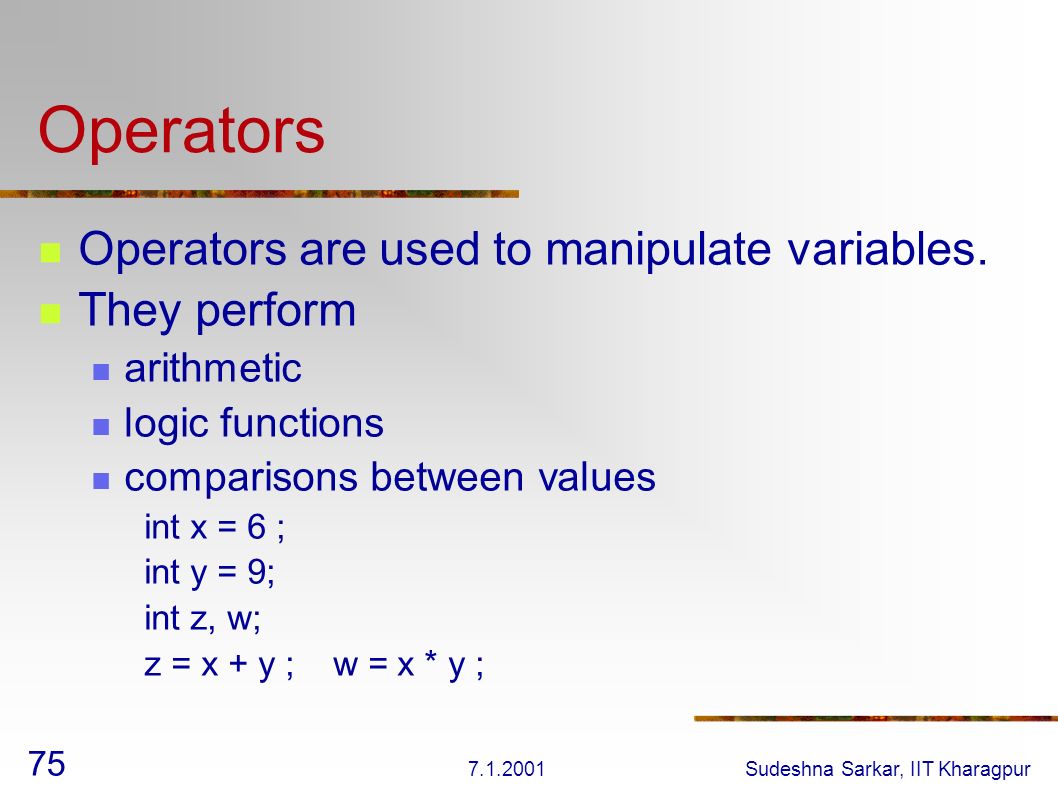 Operators

Operators are used to manipulate variables.

They perform

arithmetic

logic functions

comparisons between values

int x = 6 ;
int y = 9;
int z, w;
z = x + y ;    w = x * y ;

75

7.1.2001

Sudeshna Sarkar, IIT Kharagpur